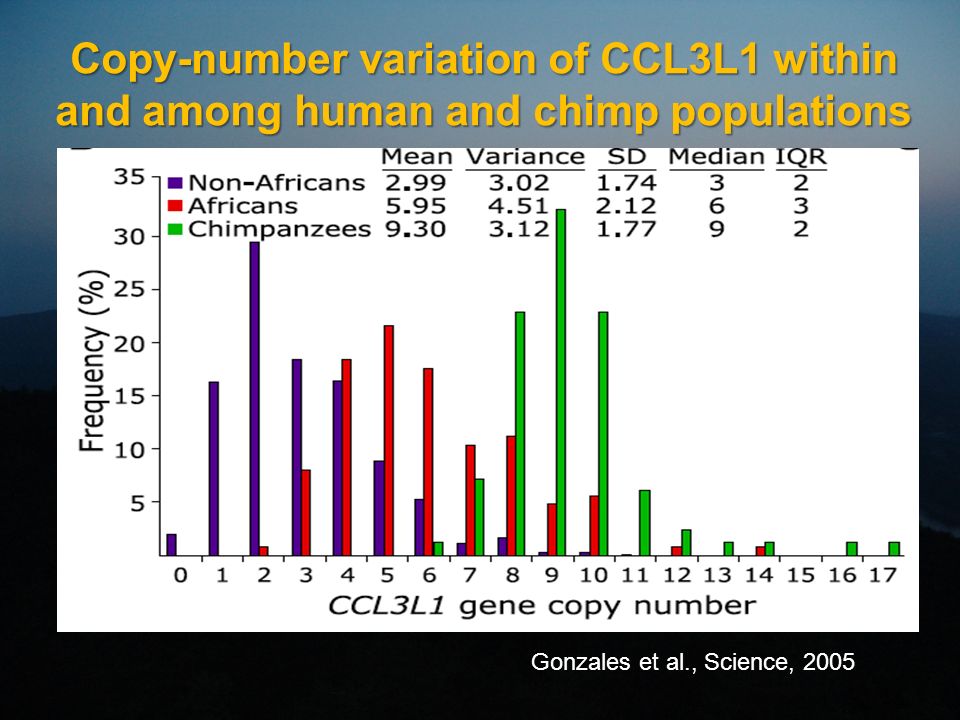 Copy-number variation of CCL3L1 within and among human and chimp populations

| | Mean | Variance | SD | Median | IQR |
|---|---|---|---|---|---|
| Non-Africans | 2.99 | 3.02 | 1.74 | 3 | 2 |
| Africans | 5.95 | 4.51 | 2.12 | 6 | 3 |
| Chimpanzees | 9.30 | 3.12 | 1.77 | 9 | 2 |

Frequency (%)

35
30
25
20
15
10
5

0 1 2 3 4 5 6 7 8 9 10 11 12 13 14 15 16 17

CCL3L1 gene copy number

Gonzales et al., Science, 2005